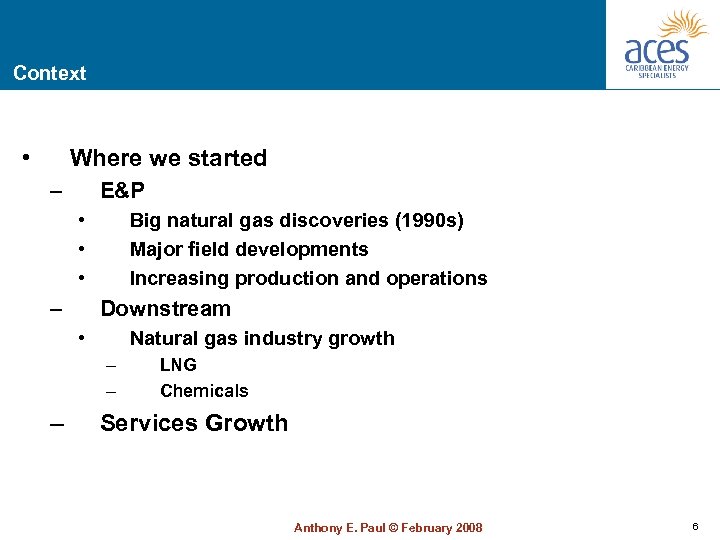 Context

aces
CARIBBEAN ENERGY SPECIALISTS

• Where we started
– E&P
• Big natural gas discoveries (1990s)
• Major field developments
• Increasing production and operations
– Downstream
• Natural gas industry growth
– LNG
– Chemicals
– Services Growth

Anthony E. Paul © February 2008

6